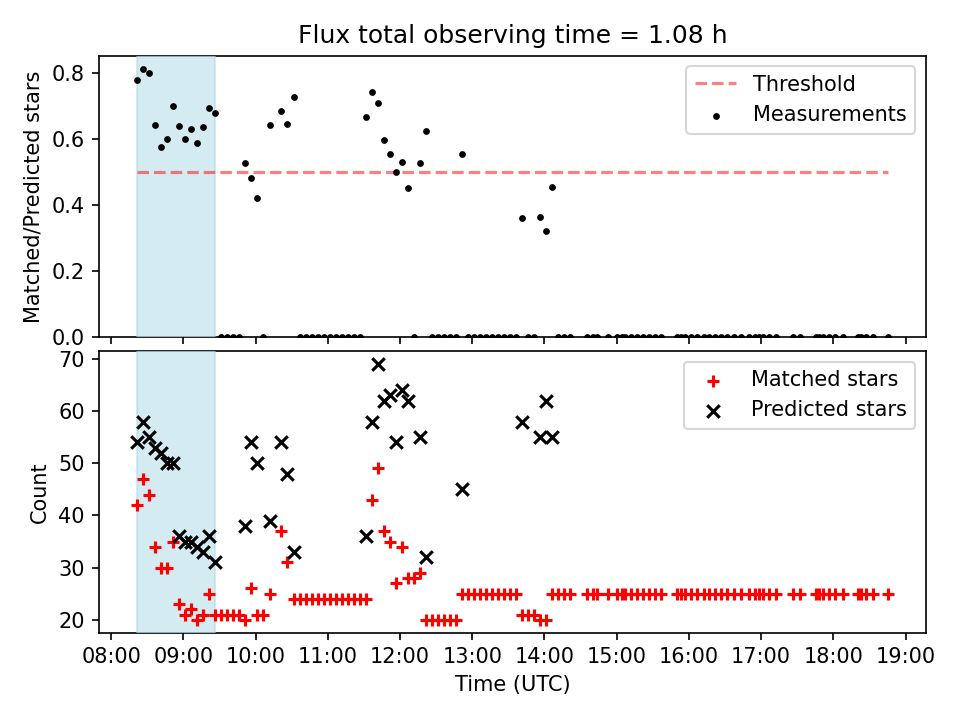 Flux total observing time = 1.08 h

Matched/Predicted stars

0.8
0.6
0.4
0.2
0.0

Threshold
Measurements

Count

70
60
50
40
30
20

Matched stars
Predicted stars

08:00 09:00 10:00 11:00 12:00 13:00 14:00 15:00 16:00 17:00 18:00 19:00

Time (UTC)